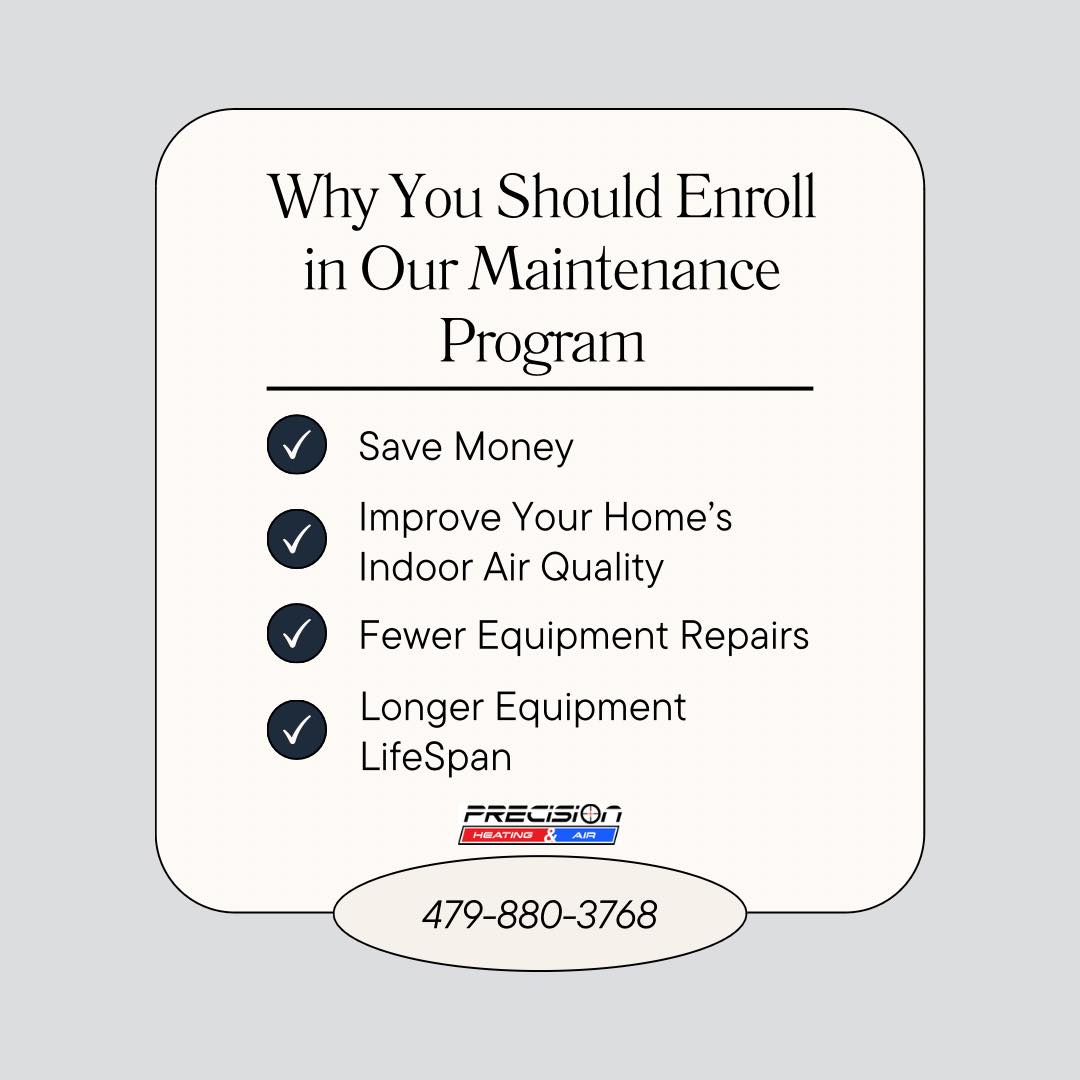 Why You Should Enroll in Our Maintenance Program

Save Money

Improve Your Home's Indoor Air Quality

Fewer Equipment Repairs

Longer Equipment LifeSpan

PRECISION
HEATING & AIR

479-880-3768